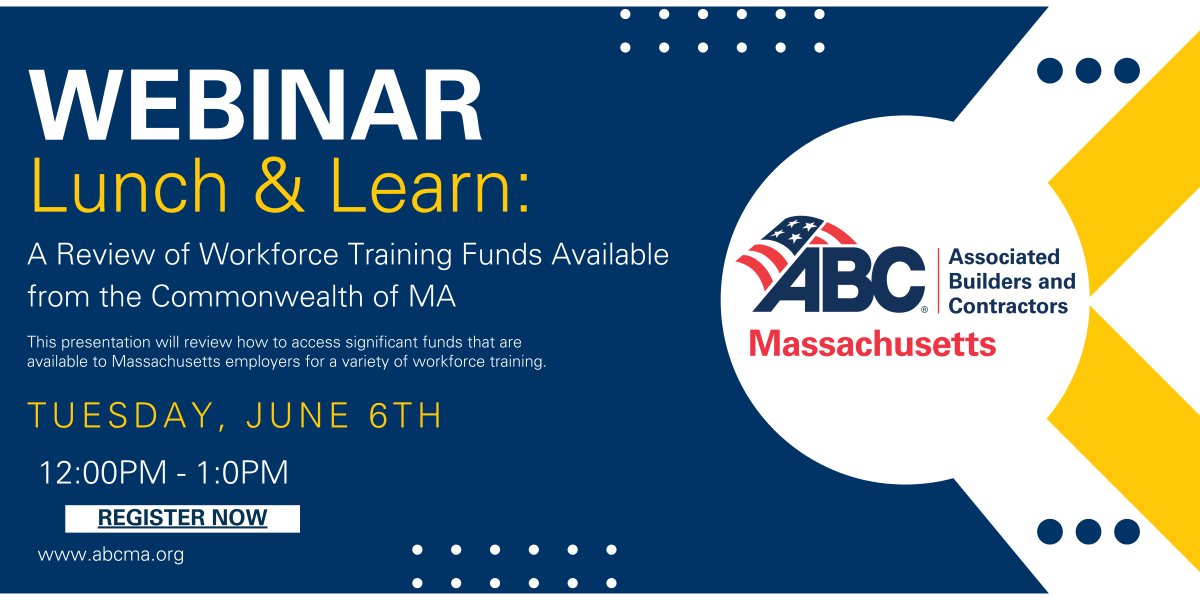 WEBINAR
Lunch & Learn:

A Review of Workforce Training Funds Available from the Commonwealth of MA

This presentation will review how to access significant funds that are available to Massachusetts employers for a variety of workforce training.

TUESDAY, JUNE 6TH

12:00PM - 1:0PM

REGISTER NOW

www.abcma.org

ABC® Associated Builders and Contractors
Massachusetts